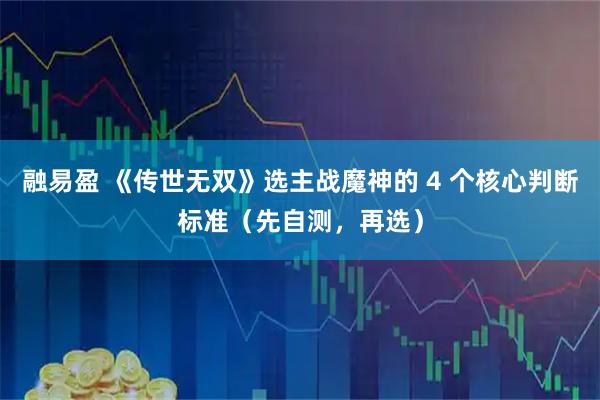 融易盈 《传世无双》选主战魔神的 4 个核心判断标准（先自测，再选）